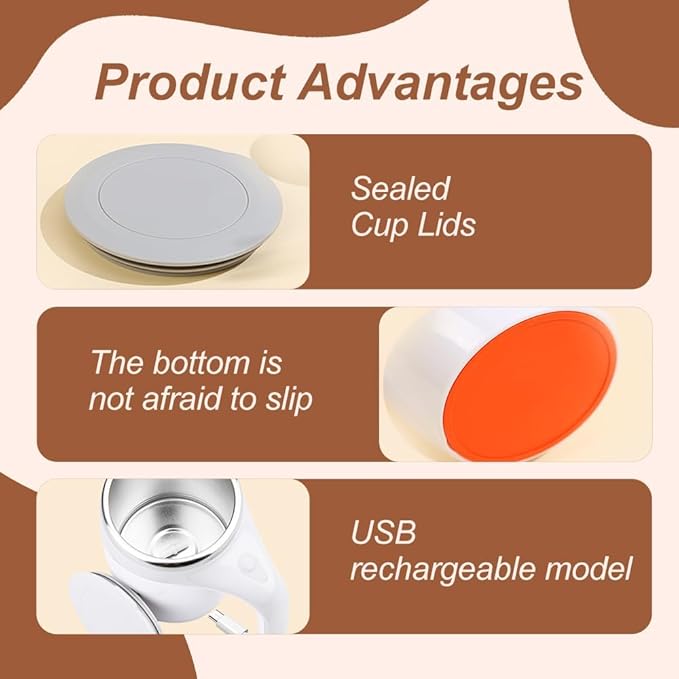 Product Advantages

Sealed
Cup Lids

The bottom is
not afraid to slip

USB
rechargeable model